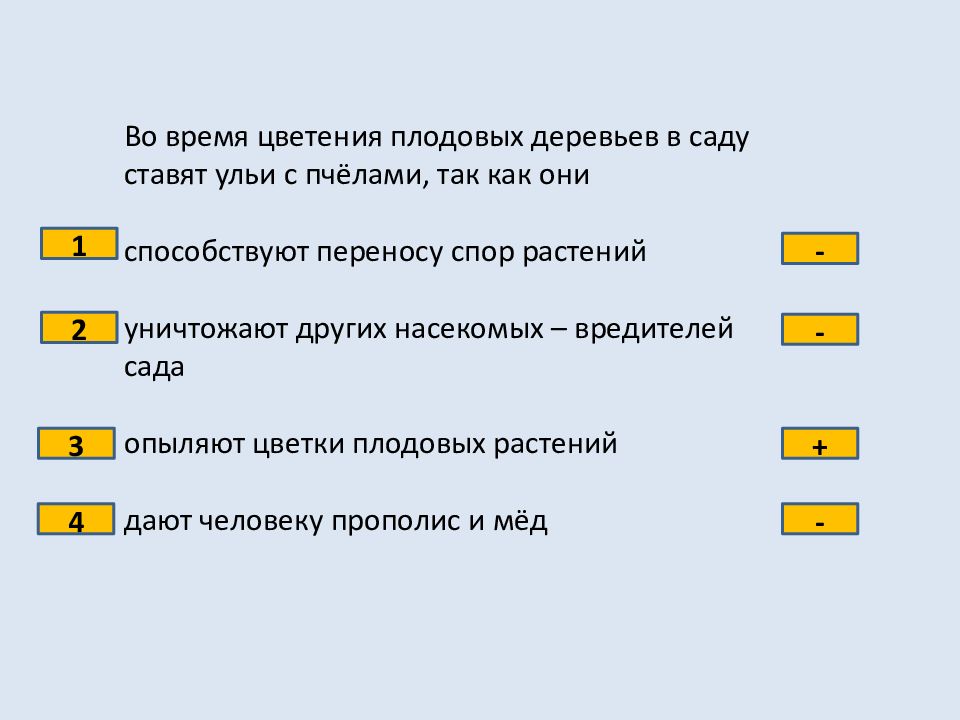 Во время цветения плодовых деревьев в саду ставят ульи с пчёлами, так как они

1 способствуют переносу спор растений -

2 уничтожают других насекомых – вредителей сада -

3 опыляют цветки плодовых растений +

4 дают человеку прополис и мёд -